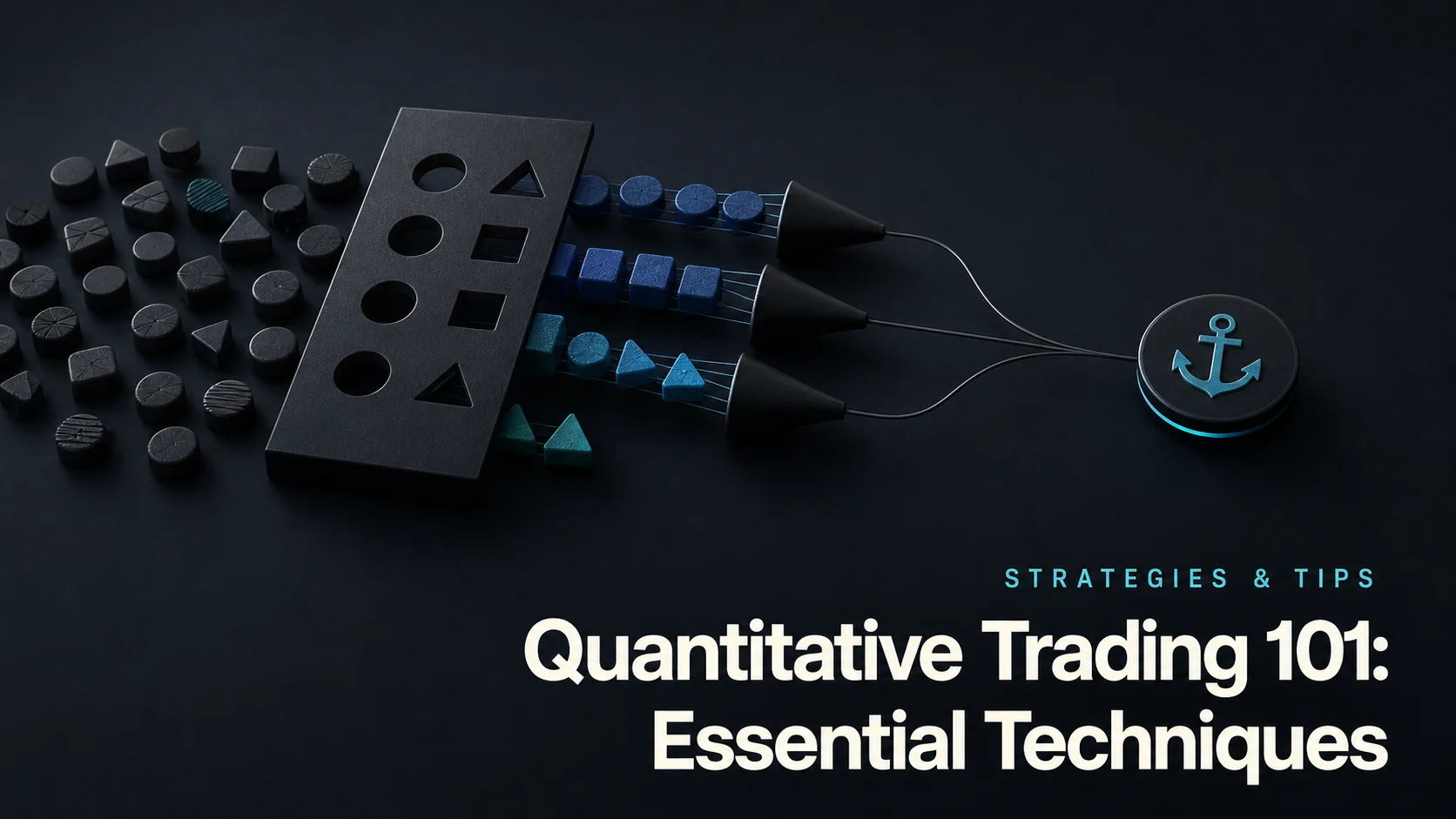 STRATEGIES & TIPS

Quantitative Trading 101: Essential Techniques